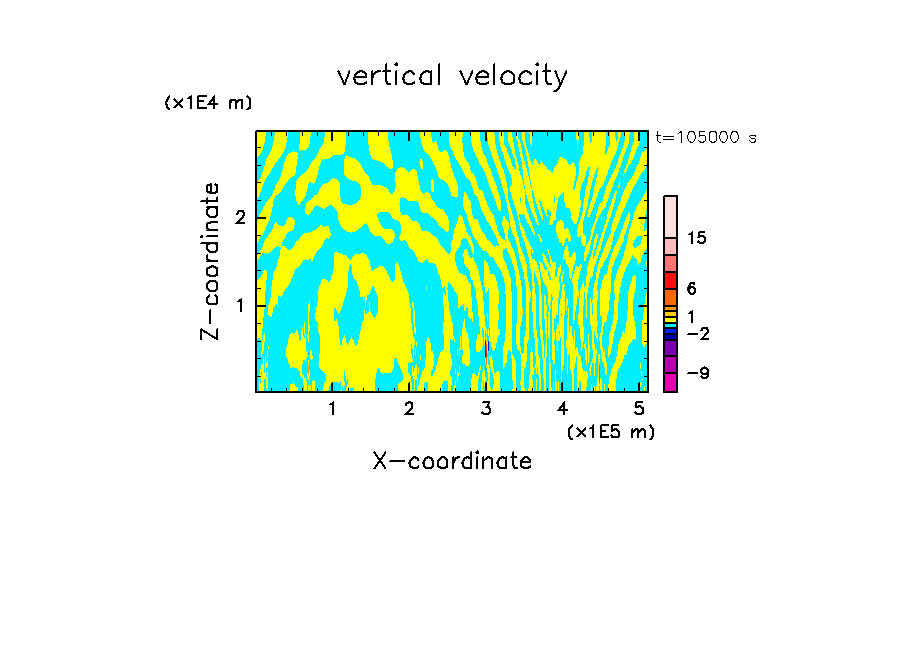 vertical velocity

(x1E4 m)

t=105000 s

Z-coordinate

2

1

15

6

1

−2

−9

1 2 3 4 5

(x1E5 m)

X-coordinate